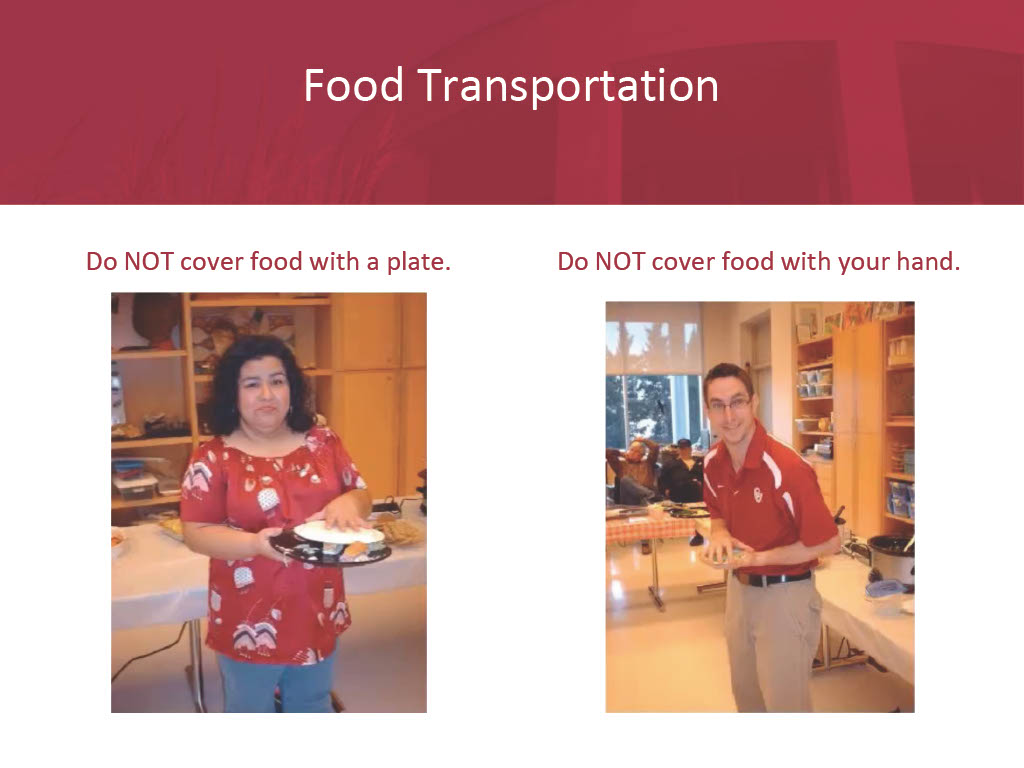 Food Transportation

Do NOT cover food with a plate.

Do NOT cover food with your hand.